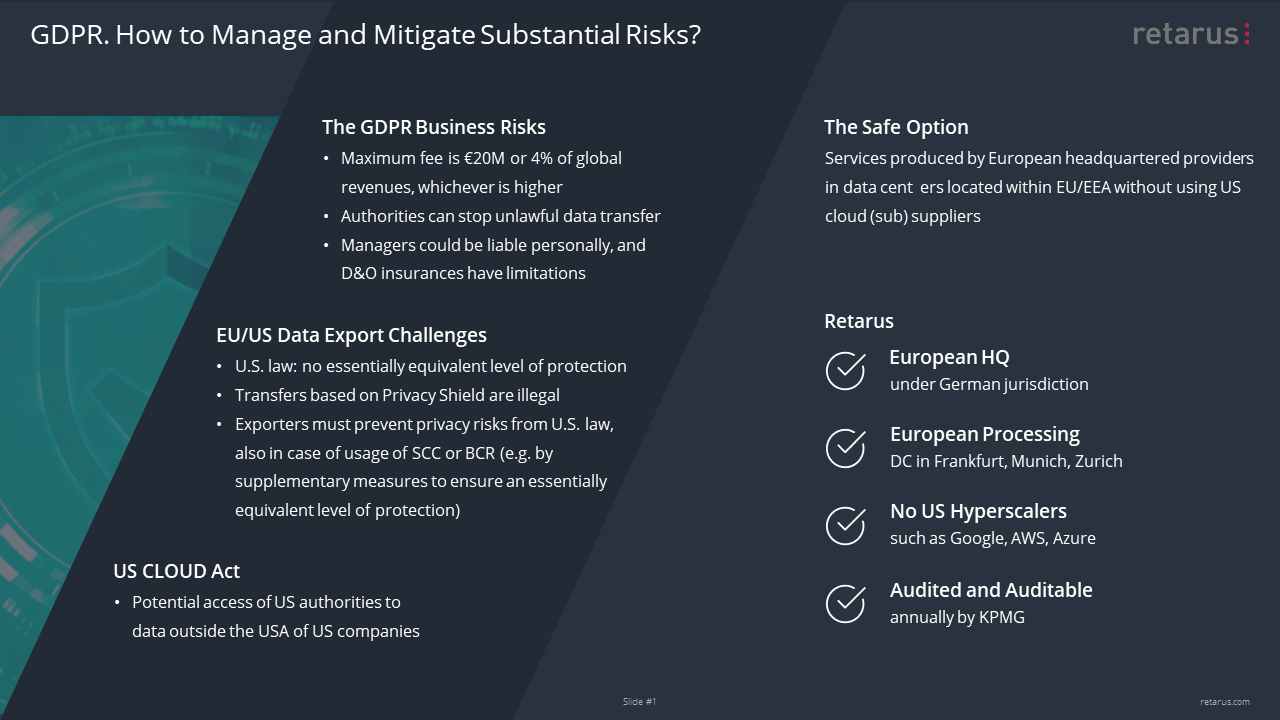 GDPR. How to Manage and Mitigate Substantial Risks?

retarus

The GDPR Business Risks
• Maximum fee is €20M or 4% of global revenues, whichever is higher
• Authorities can stop unlawful data transfer
• Managers could be liable personally, and D&O insurances have limitations

EU/US Data Export Challenges
• U.S. law: no essentially equivalent level of protection
• Transfers based on Privacy Shield are illegal
• Exporters must prevent privacy risks from U.S. law, also in case of usage of SCC or BCR (e.g. by supplementary measures to ensure an essentially equivalent level of protection)

US CLOUD Act
• Potential access of US authorities to data outside the USA of US companies

The Safe Option
Services produced by European headquartered providers in data cent ers located within EU/EEA without using US cloud (sub) suppliers

Retarus

European HQ
under German jurisdiction

European Processing
DC in Frankfurt, Munich, Zurich

No US Hyperscalers
such as Google, AWS, Azure

Audited and Auditable
annually by KPMG

Slide #1

retarus.com